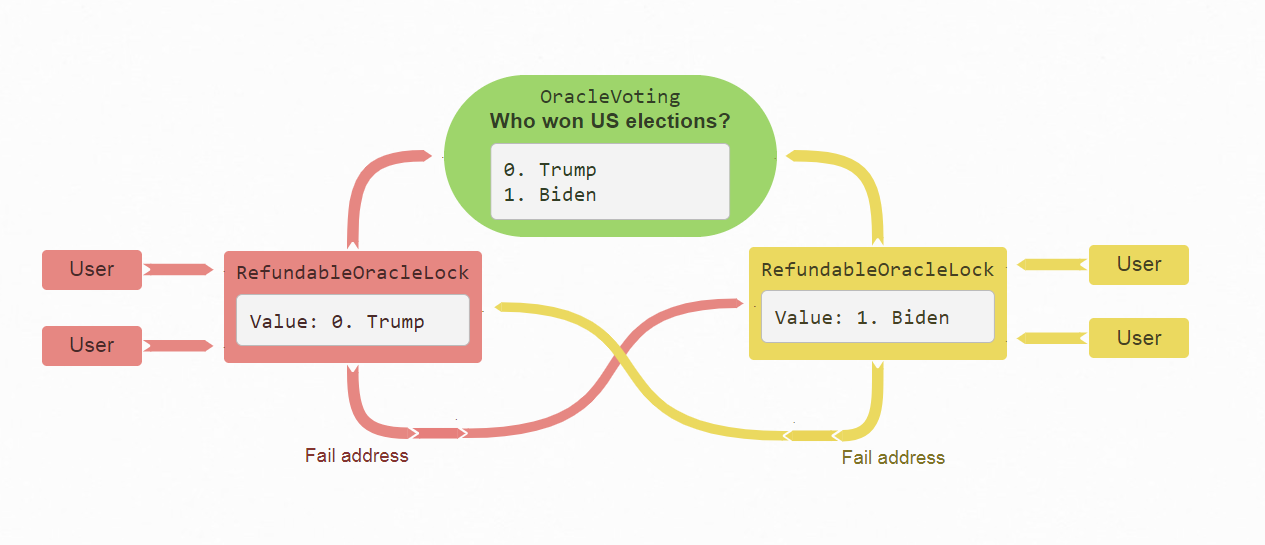 OracleVoting
Who won US elections?

0. Trump
1. Biden

User

User

RefundableOracleLock

Value: 0. Trump

RefundableOracleLock

Value: 1. Biden

User

User

Fail address

Fail address